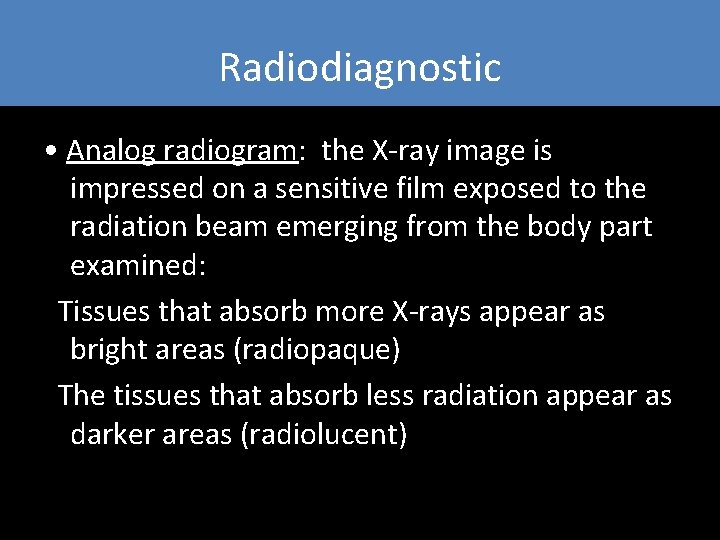 Radiodiagnostic

• Analog radiogram: the X-ray image is impressed on a sensitive film exposed to the radiation beam emerging from the body part examined:

Tissues that absorb more X-rays appear as bright areas (radiopaque)

The tissues that absorb less radiation appear as darker areas (radiolucent)